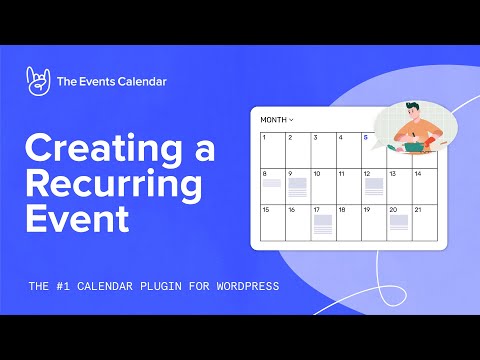 The Events Calendar

Creating a Recurring Event

MONTH

| 1 | 2 | 3 | 4 | 5 | | |
|---|---|---|---|---|---|---|
| 8 | 9 | 10 | 11 | 12 | 13 | 14 |
| 15 | 16 | 17 | 18 | 19 | 20 | 21 |

THE #1 CALENDAR PLUGIN FOR WORDPRESS